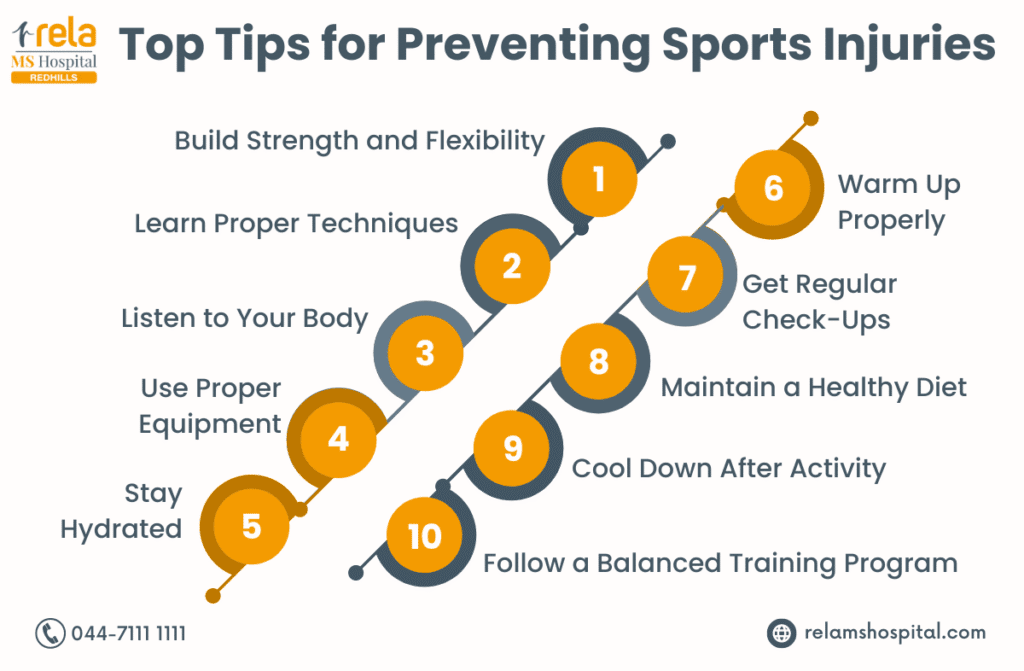 rela
MS Hospital
REDHILLS

Top Tips for Preventing Sports Injuries

Build Strength and Flexibility 1

Learn Proper Techniques 2

Listen to Your Body 3

Use Proper Equipment 4

Stay Hydrated 5

6 Warm Up Properly

7 Get Regular Check-Ups

8 Maintain a Healthy Diet

9 Cool Down After Activity

10 Follow a Balanced Training Program

044-7111 1111

relamshospital.com